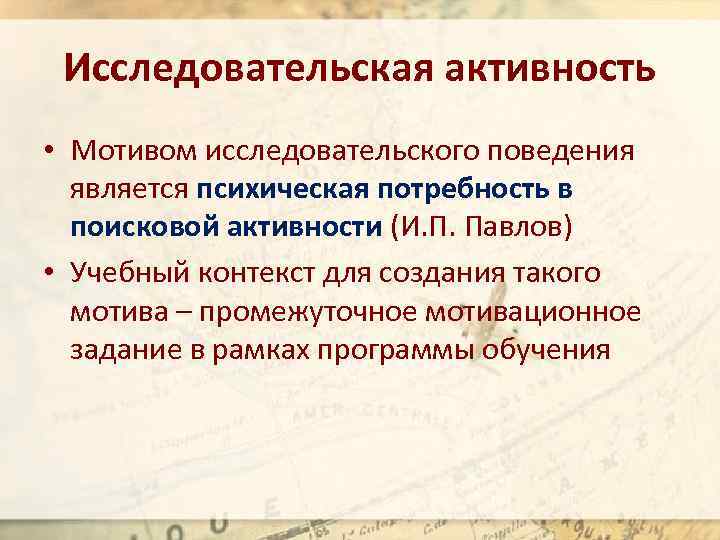 Исследовательская активность

• Мотивом исследовательского поведения является психическая потребность в поисковой активности (И.П. Павлов)

• Учебный контекст для создания такого мотива – промежуточное мотивационное задание в рамках программы обучения